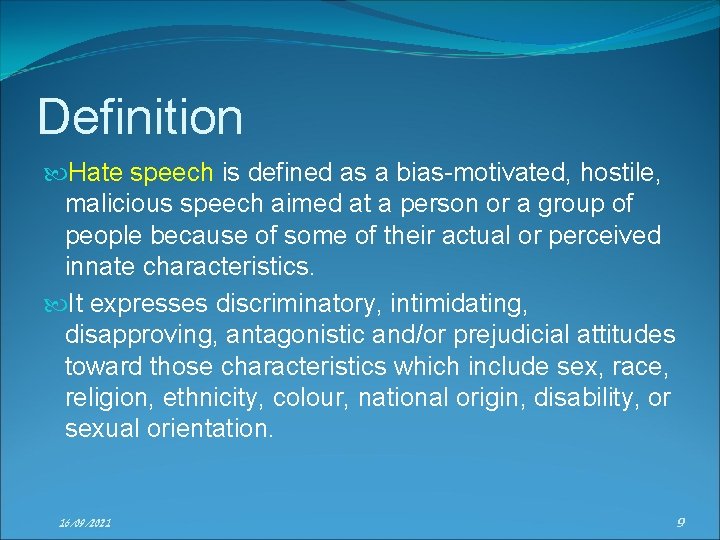 Definition

Hate speech is defined as a bias-motivated, hostile, malicious speech aimed at a person or a group of people because of some of their actual or perceived innate characteristics.

It expresses discriminatory, intimidating, disapproving, antagonistic and/or prejudicial attitudes toward those characteristics which include sex, race, religion, ethnicity, colour, national origin, disability, or sexual orientation.

16/09/2021

9